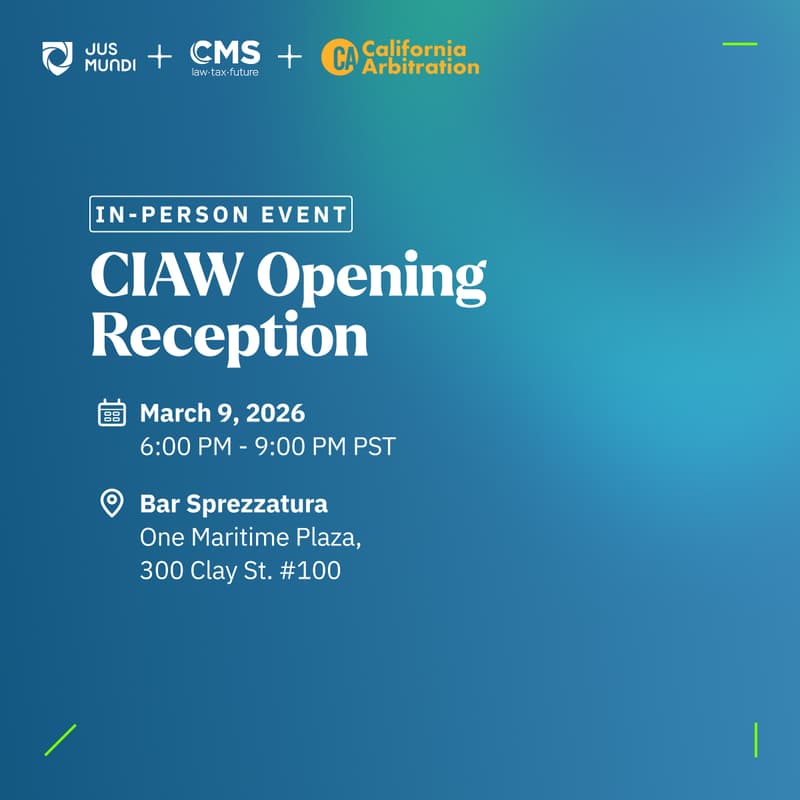 JUS MUNDI + CMS law·tax·future + CA California Arbitration

IN-PERSON EVENT

CIAW Opening Reception

March 9, 2026
6:00 PM - 9:00 PM PST

Bar Sprezzatura
One Maritime Plaza,
300 Clay St. #100